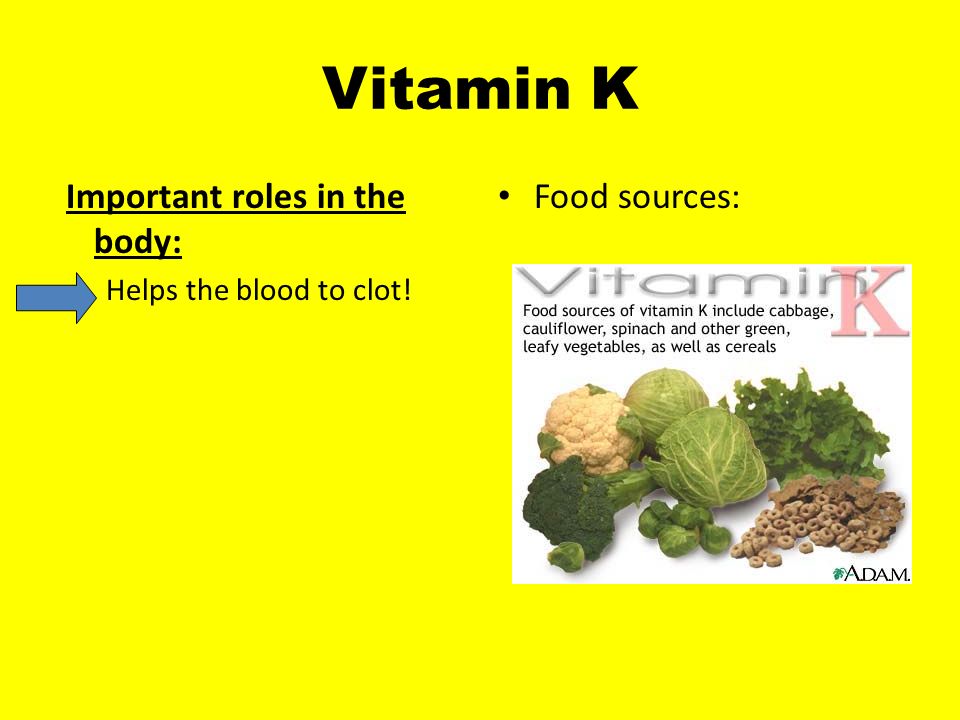 Vitamin K

Important roles in the body:

Helps the blood to clot!

• Food sources:

Vitamin K

Food sources of vitamin K include cabbage, cauliflower, spinach and other green, leafy vegetables, as well as cereals

A.D.A.M.